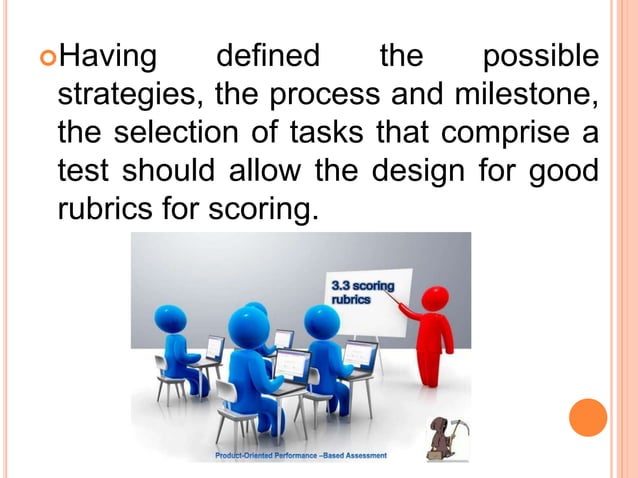 Having defined the possible strategies, the process and milestone, the selection of tasks that comprise a test should allow the design for good rubrics for scoring.

3.3 scoring rubrics

Product-Oriented Performance –Based Assessment